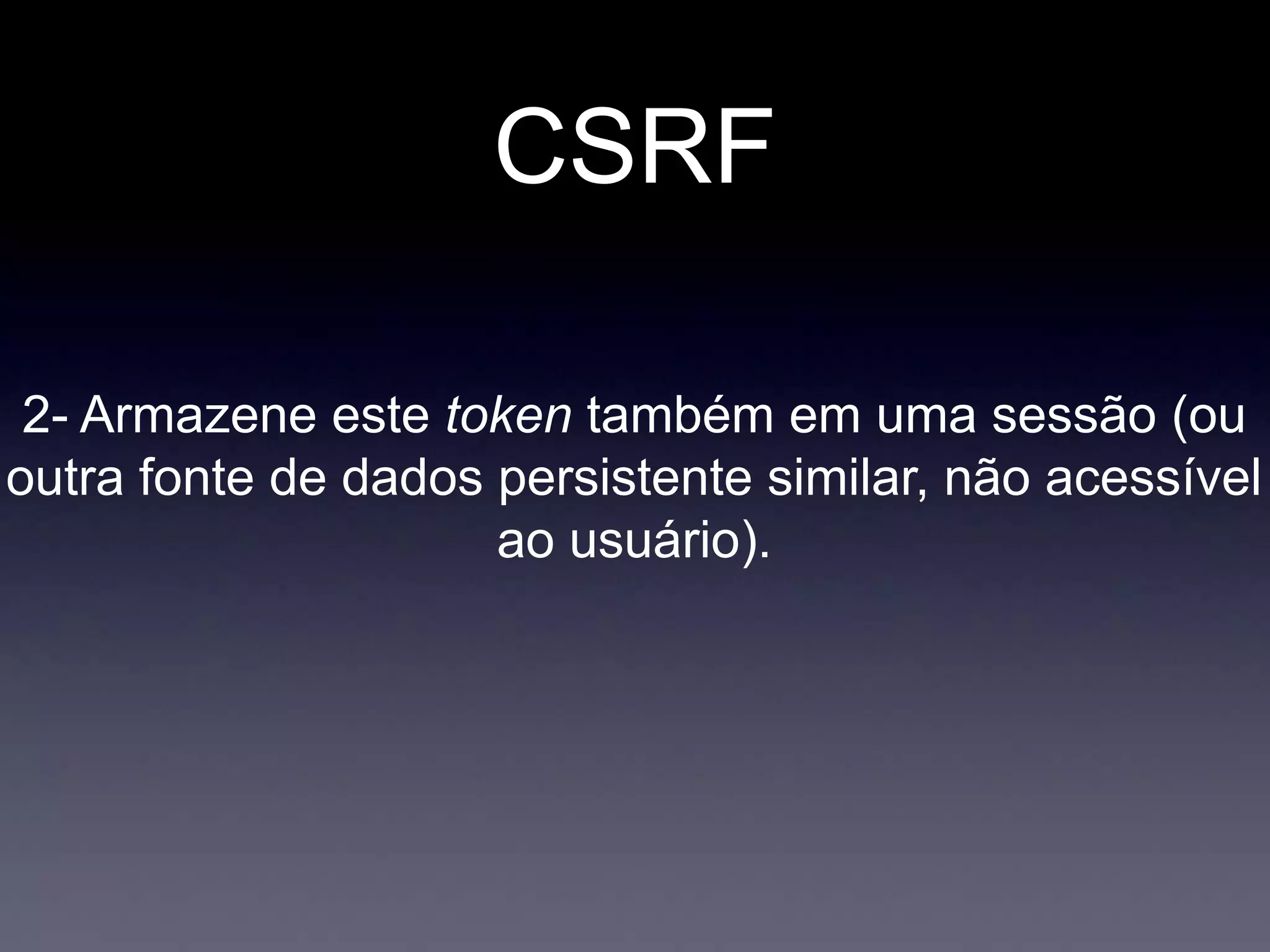 CSRF

2- Armazene este token também em uma sessão (ou outra fonte de dados persistente similar, não acessível ao usuário).